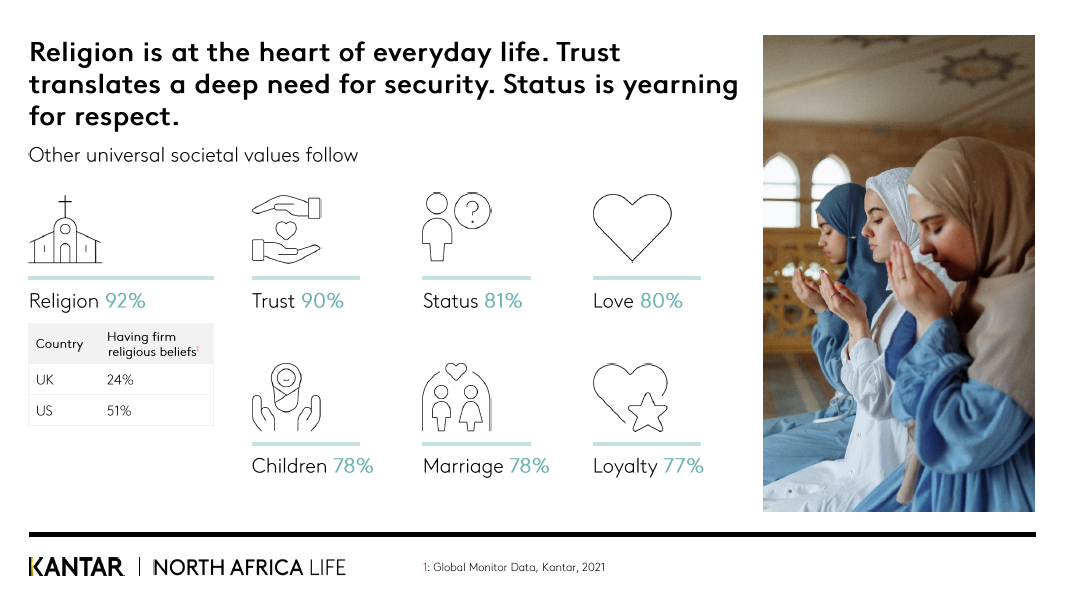 Religion is at the heart of everyday life. Trust translates a deep need for security. Status is yearning for respect.

Other universal societal values follow

Religion 92%

| Country | Having firm religious beliefs$^1$ |
|---|---|
| UK | 24% |
| US | 51% |

Trust 90%

Status 81%

Love 80%

Children 78%

Marriage 78%

Loyalty 77%

KANTAR | NORTH AFRICA LIFE

1: Global Monitor Data, Kantar, 2021